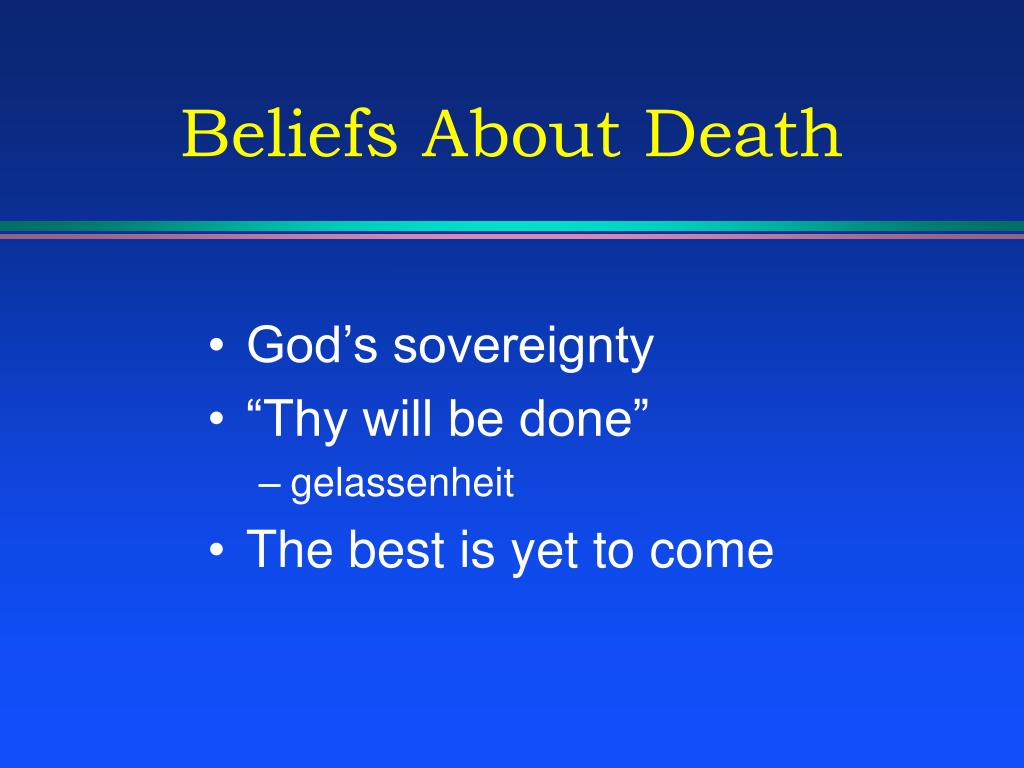 Beliefs About Death

• God’s sovereignty
• “Thy will be done”
– gelassenheit
• The best is yet to come